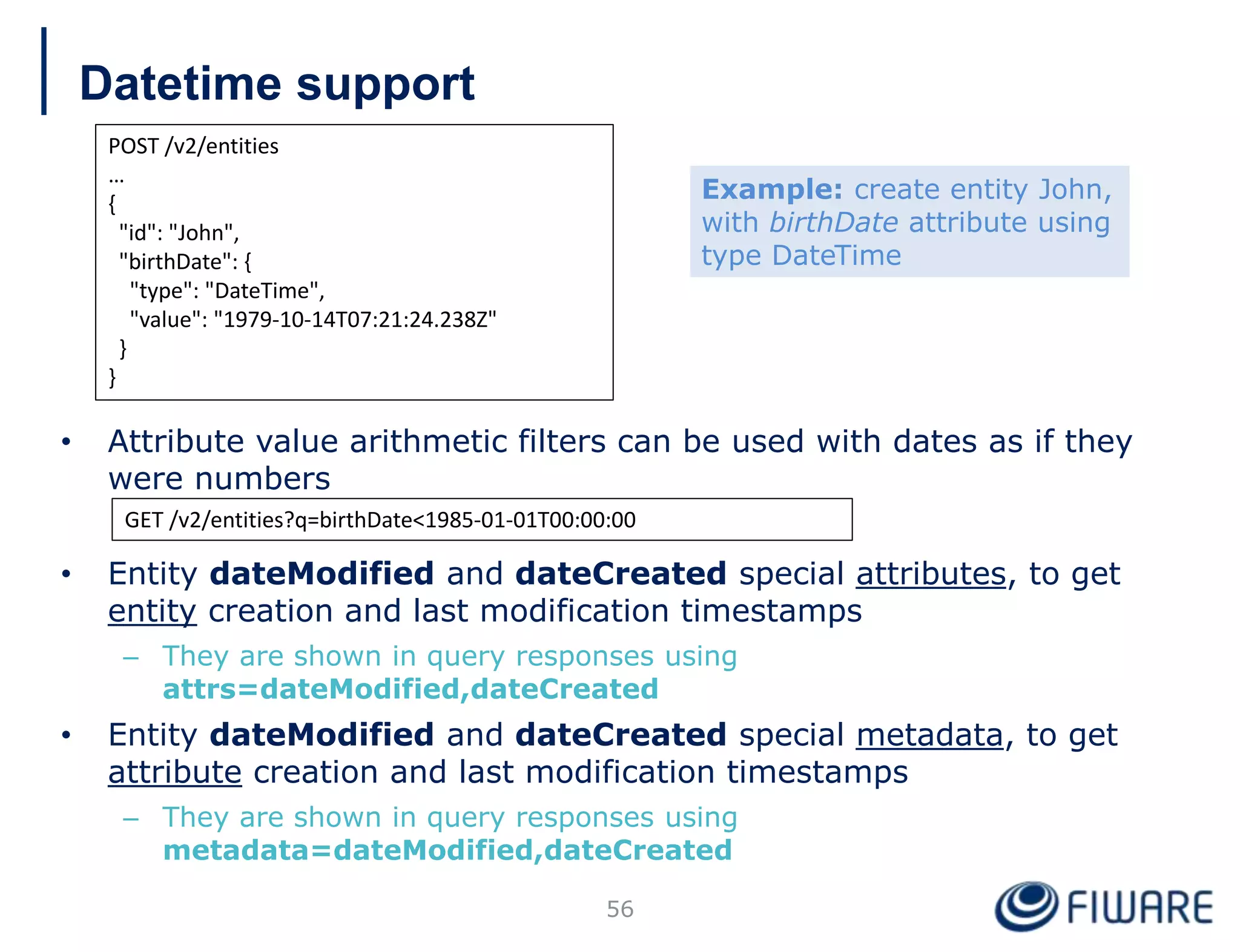 Datetime support

POST /v2/entities
…
{
"id": "John",
"birthDate": {
"type": "DateTime",
"value": "1979-10-14T07:21:24.238Z"
}
}

Example: create entity John, with birthDate attribute using type DateTime

• Attribute value arithmetic filters can be used with dates as if they were numbers

GET /v2/entities?q=birthDate<1985-01-01T00:00:00

• Entity dateModified and dateCreated special attributes, to get entity creation and last modification timestamps
– They are shown in query responses using attrs=dateModified,dateCreated
• Entity dateModified and dateCreated special metadata, to get attribute creation and last modification timestamps
– They are shown in query responses using metadata=dateModified,dateCreated

56

FIWARE